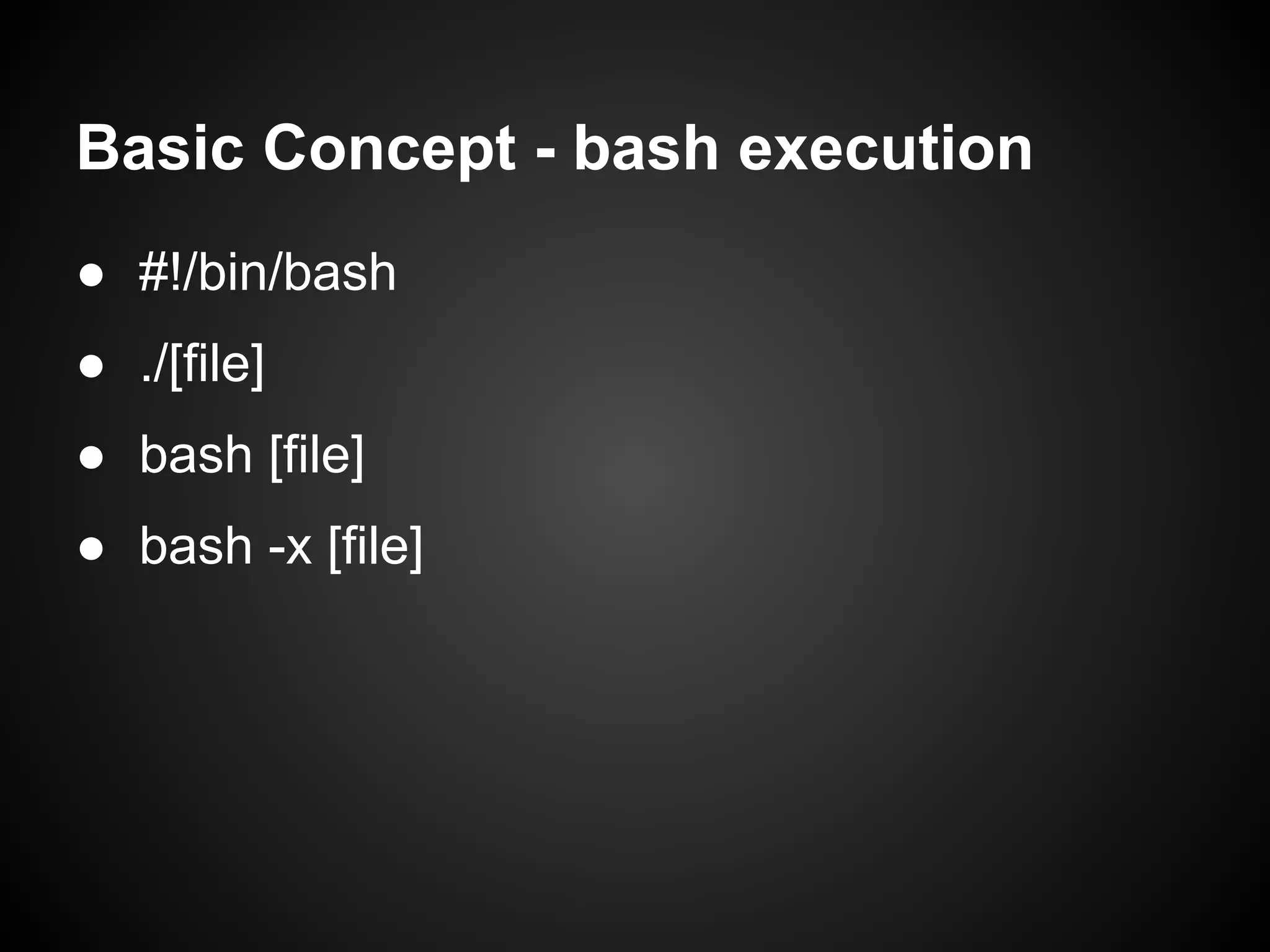 Basic Concept - bash execution

● #!/bin/bash
● ./[file]
● bash [file]
● bash -x [file]